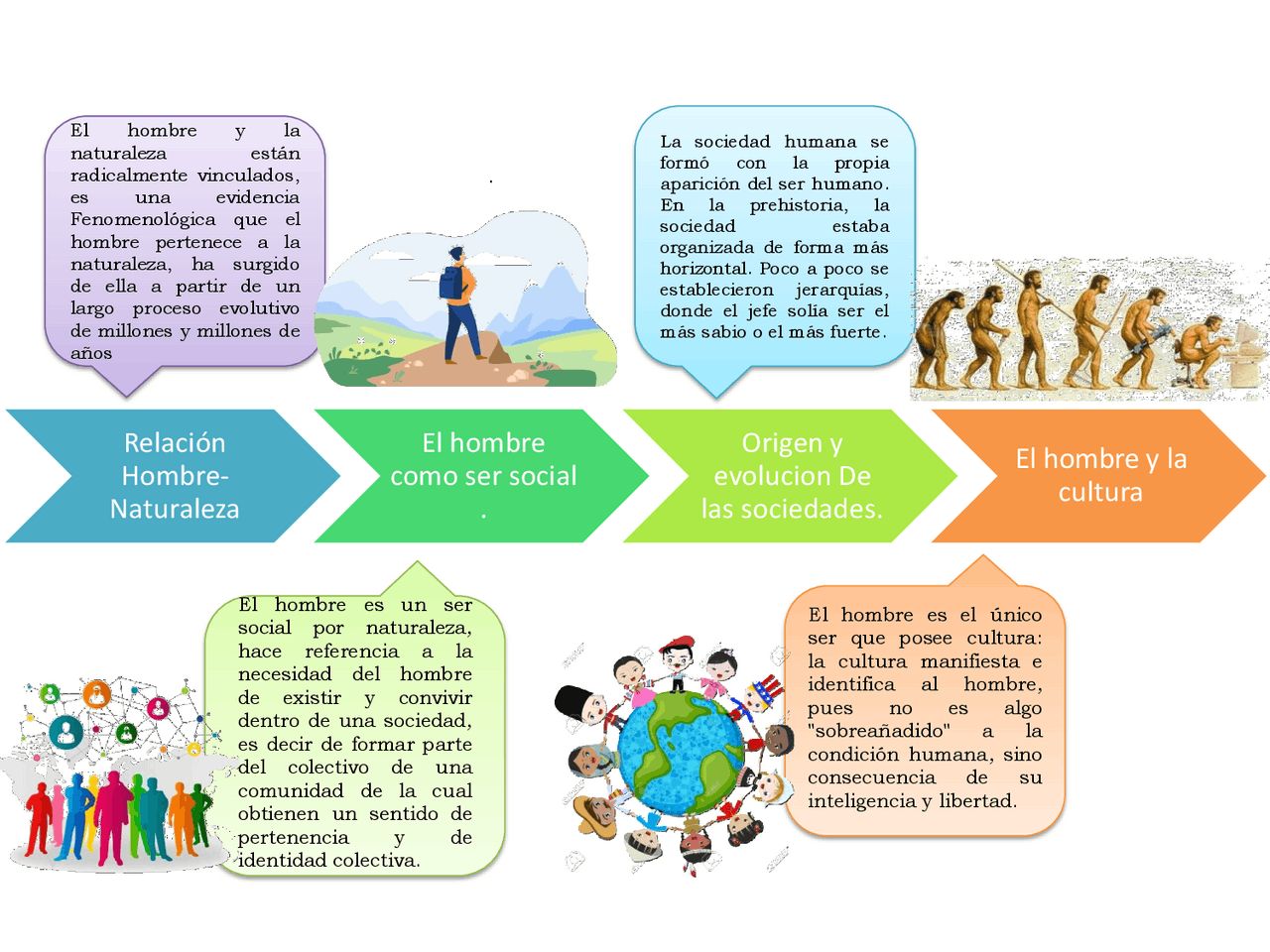 El hombre y la naturaleza están radicalmente vinculados, es una evidencia Fenomenológica que el hombre pertenece a la naturaleza, ha surgido de ella a partir de un largo proceso evolutivo de millones y millones de años

La sociedad humana se formó con la propia aparición del ser humano. En la prehistoria, la sociedad estaba organizada de forma más horizontal. Poco a poco se establecieron jerarquías, donde el jefe solía ser el más sabio o el más fuerte.

Relación Hombre-Naturaleza

El hombre como ser social .

Origen y evolucion De las sociedades.

El hombre y la cultura

El hombre es un ser social por naturaleza, hace referencia a la necesidad del hombre de existir y convivir dentro de una sociedad, es decir de formar parte del colectivo de una comunidad de la cual obtienen un sentido de pertenencia y de identidad colectiva.

El hombre es el único ser que posee cultura: la cultura manifiesta e identifica al hombre, pues no es algo "sobreañadido" a la condición humana, sino consecuencia de su inteligencia y libertad.